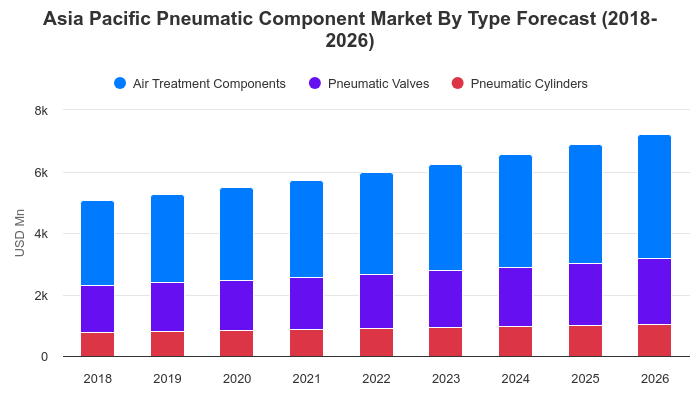 Asia Pacific Pneumatic Component Market By Type Forecast (2018-2026)

Air Treatment Components
Pneumatic Valves
Pneumatic Cylinders

USD Mn

8k
6k
4k
2k
0

2018
2019
2020
2021
2022
2023
2024
2025
2026